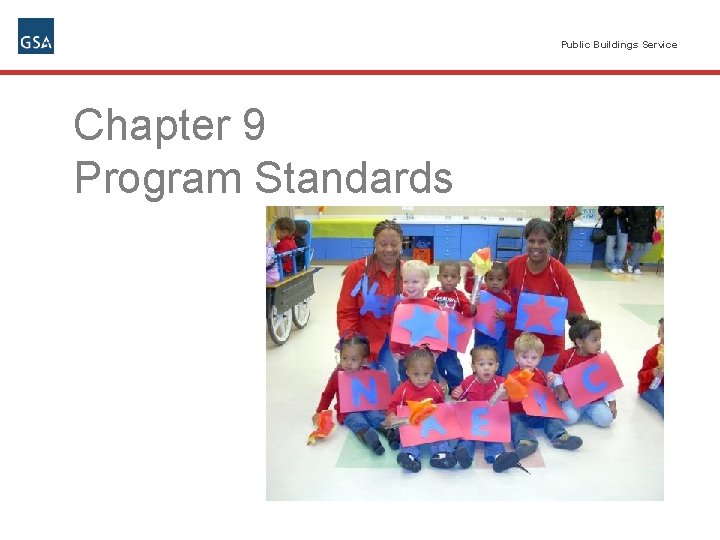 GSA

Public Buildings Service

Chapter 9
Program Standards

N A E Y C